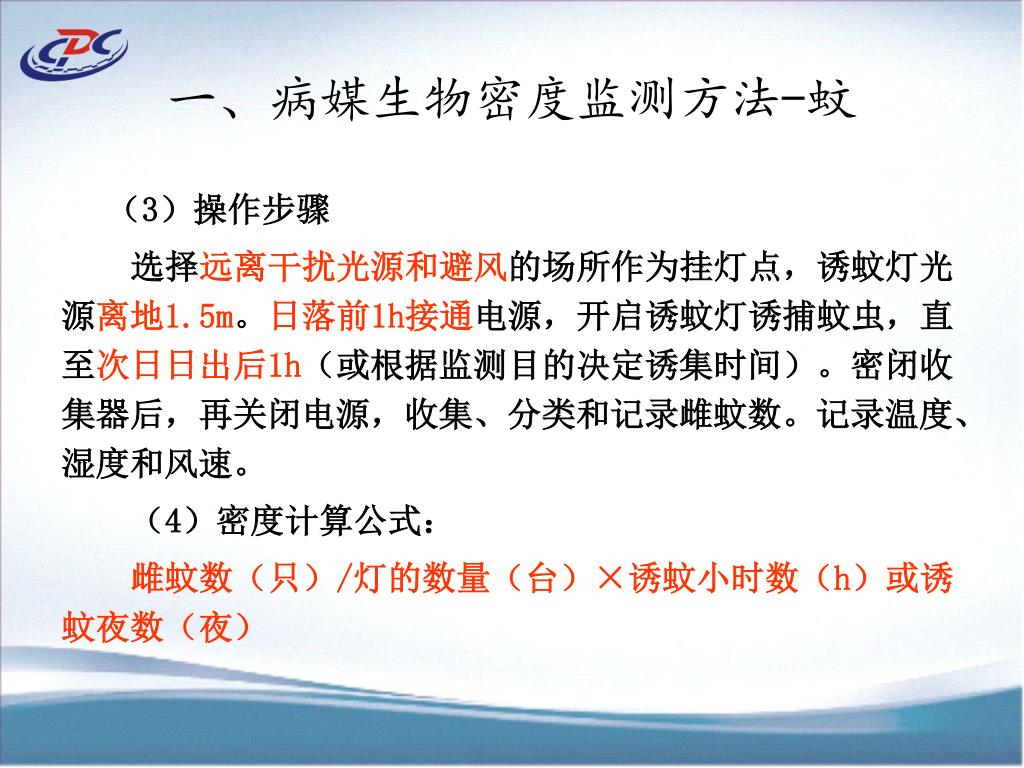 CDC

一、病媒生物密度监测方法-蚊

（3）操作步骤

选择远离干扰光源和避风的场所作为挂灯点，诱蚊灯光源离地1.5m。日落前1h接通电源，开启诱蚊灯诱捕蚊虫，直至次日日出后1h（或根据监测目的决定诱集时间）。密闭收集器后，再关闭电源，收集、分类和记录雌蚊数。记录温度、湿度和风速。

（4）密度计算公式：

雌蚊数（只）/灯的数量（台）×诱蚊小时数（h）或诱蚊夜数（夜）